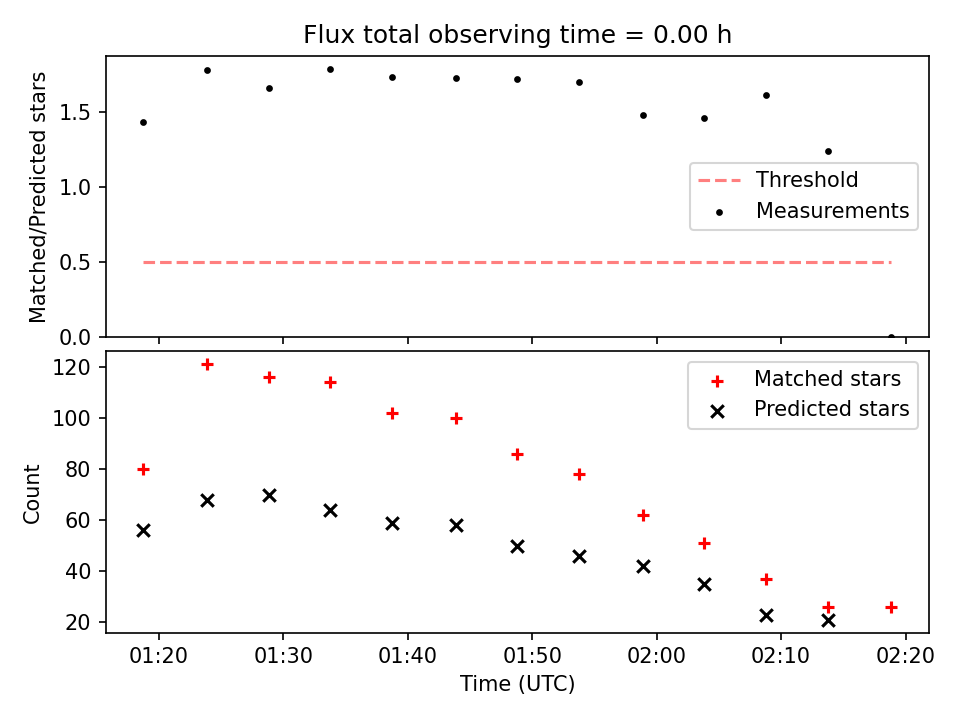 Flux total observing time = 0.00 h

Matched/Predicted stars

1.5
1.0
0.5
0.0

Threshold
Measurements

Count

120
100
80
60
40
20

Matched stars
Predicted stars

01:20
01:30
01:40
01:50
02:00
02:10
02:20

Time (UTC)